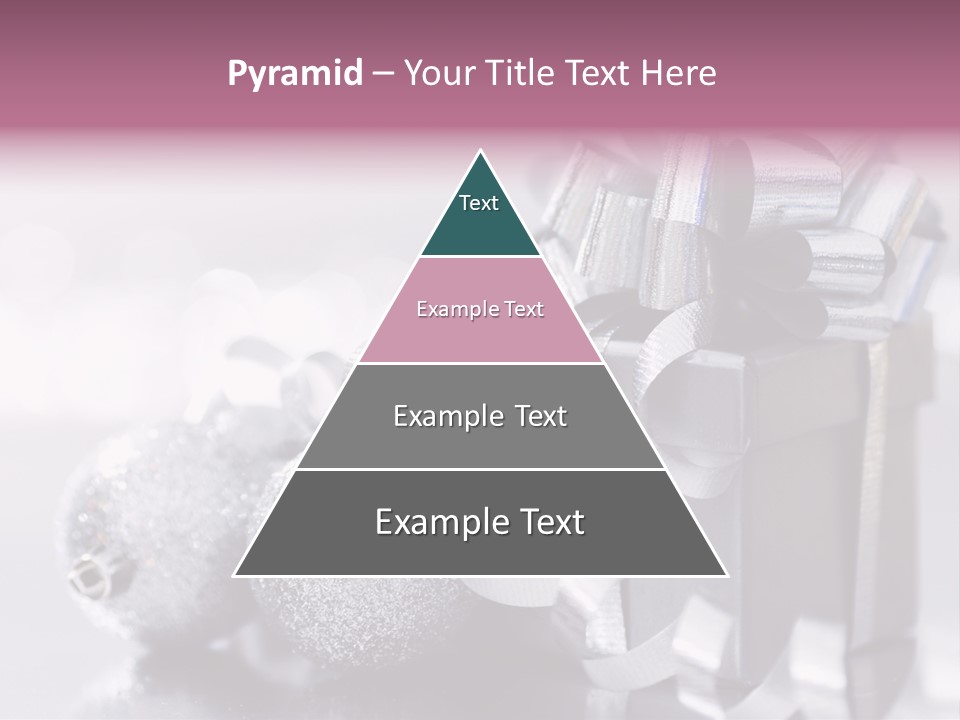 Pyramid – Your Title Text Here

Text

Example Text

Example Text

Example Text